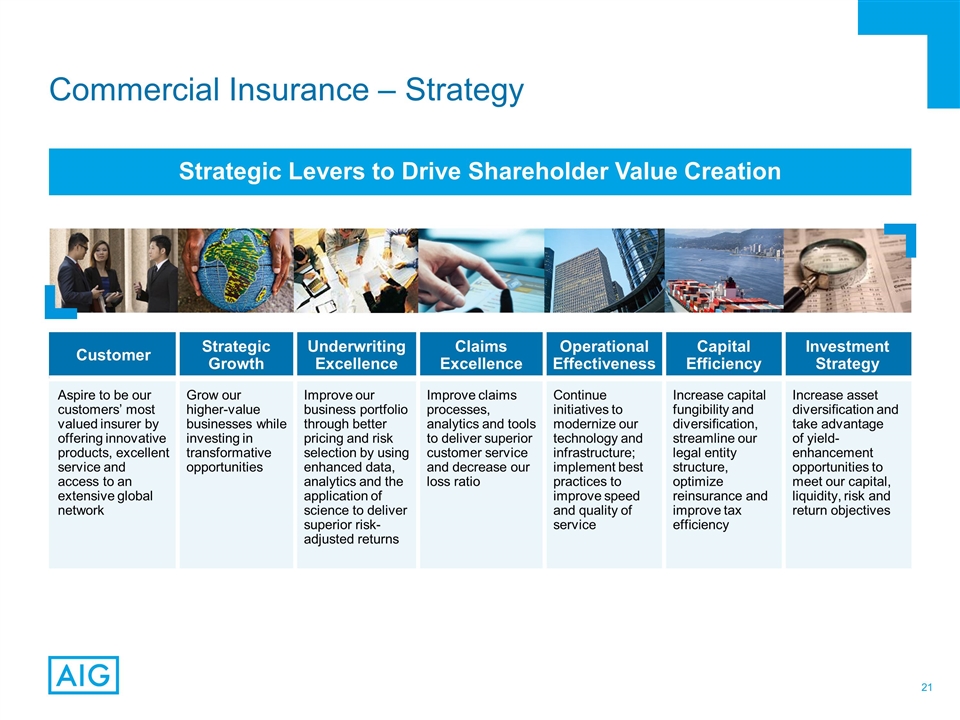 Commercial Insurance – Strategy

Strategic Levers to Drive Shareholder Value Creation

| Customer | Strategic Growth | Underwriting Excellence | Claims Excellence | Operational Effectiveness | Capital Efficiency | Investment Strategy |
|---|---|---|---|---|---|---|
| Aspire to be our customers' most valued insurer by offering innovative products, excellent service and access to an extensive global network | Grow our higher-value businesses while investing in transformative opportunities | Improve our business portfolio through better pricing and risk selection by using enhanced data, analytics and the application of science to deliver superior risk-adjusted returns | Improve claims processes, analytics and tools to deliver superior customer service and decrease our loss ratio | Continue initiatives to modernize our technology and infrastructure; implement best practices to improve speed and quality of service | Increase capital fungibility and diversification, streamline our legal entity structure, optimize reinsurance and improve tax efficiency | Increase asset diversification and take advantage of yield-enhancement opportunities to meet our capital, liquidity, risk and return objectives |

AIG

21